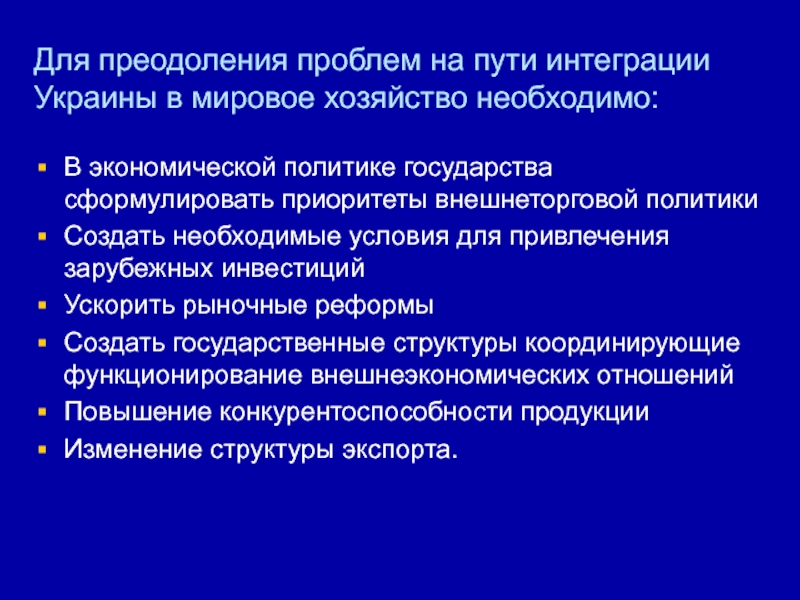 Для преодоления проблем на пути интеграции Украины в мировое хозяйство необходимо:

- В экономической политике государства сформулировать приоритеты внешнеторговой политики
- Создать необходимые условия для привлечения зарубежных инвестиций
- Ускорить рыночные реформы
- Создать государственные структуры координирующие функционирование внешнеэкономических отношений
- Повышение конкурентоспособности продукции
- Изменение структуры экспорта.